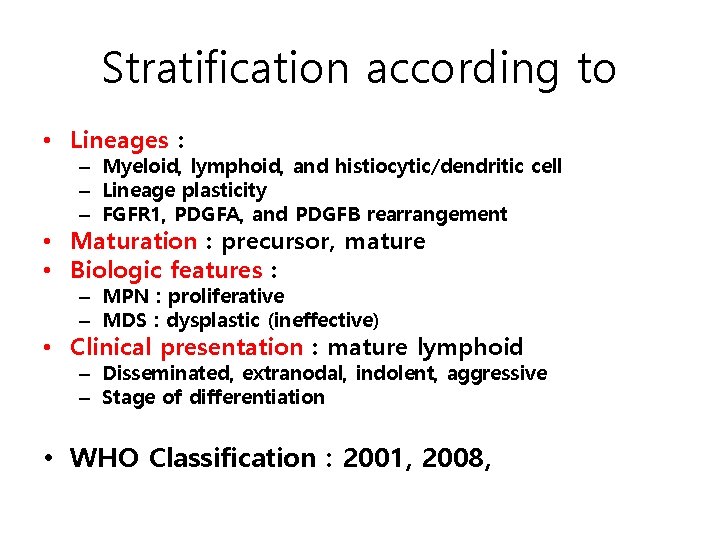 Stratification according to

• Lineages :
– Myeloid, lymphoid, and histiocytic/dendritic cell
– Lineage plasticity
– FGFR1, PDGFA, and PDGFB rearrangement
• Maturation : precursor, mature
• Biologic features :
– MPN : proliferative
– MDS : dysplastic (ineffective)
• Clinical presentation : mature lymphoid
– Disseminated, extranodal, indolent, aggressive
– Stage of differentiation

• WHO Classification : 2001, 2008,